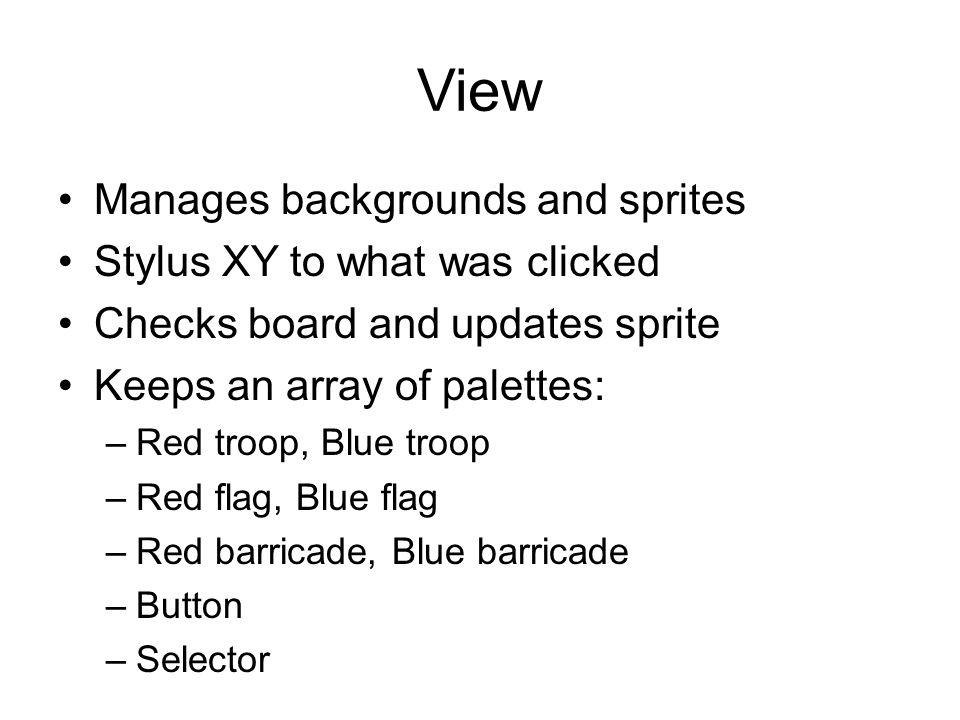 View

• Manages backgrounds and sprites
• Stylus XY to what was clicked
• Checks board and updates sprite
• Keeps an array of palettes:
  – Red troop, Blue troop
  – Red flag, Blue flag
  – Red barricade, Blue barricade
  – Button
  – Selector